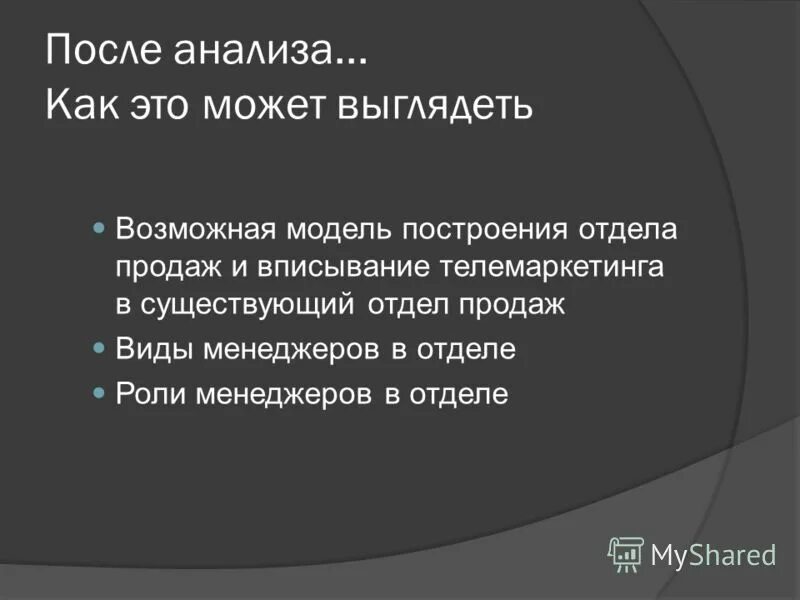 После анализа…
Как это может выглядеть

Возможная модель построения отдела продаж и вписывание телемаркетинга в существующий отдел продаж
Виды менеджеров в отделе
Роли менеджеров в отделе

MyShared